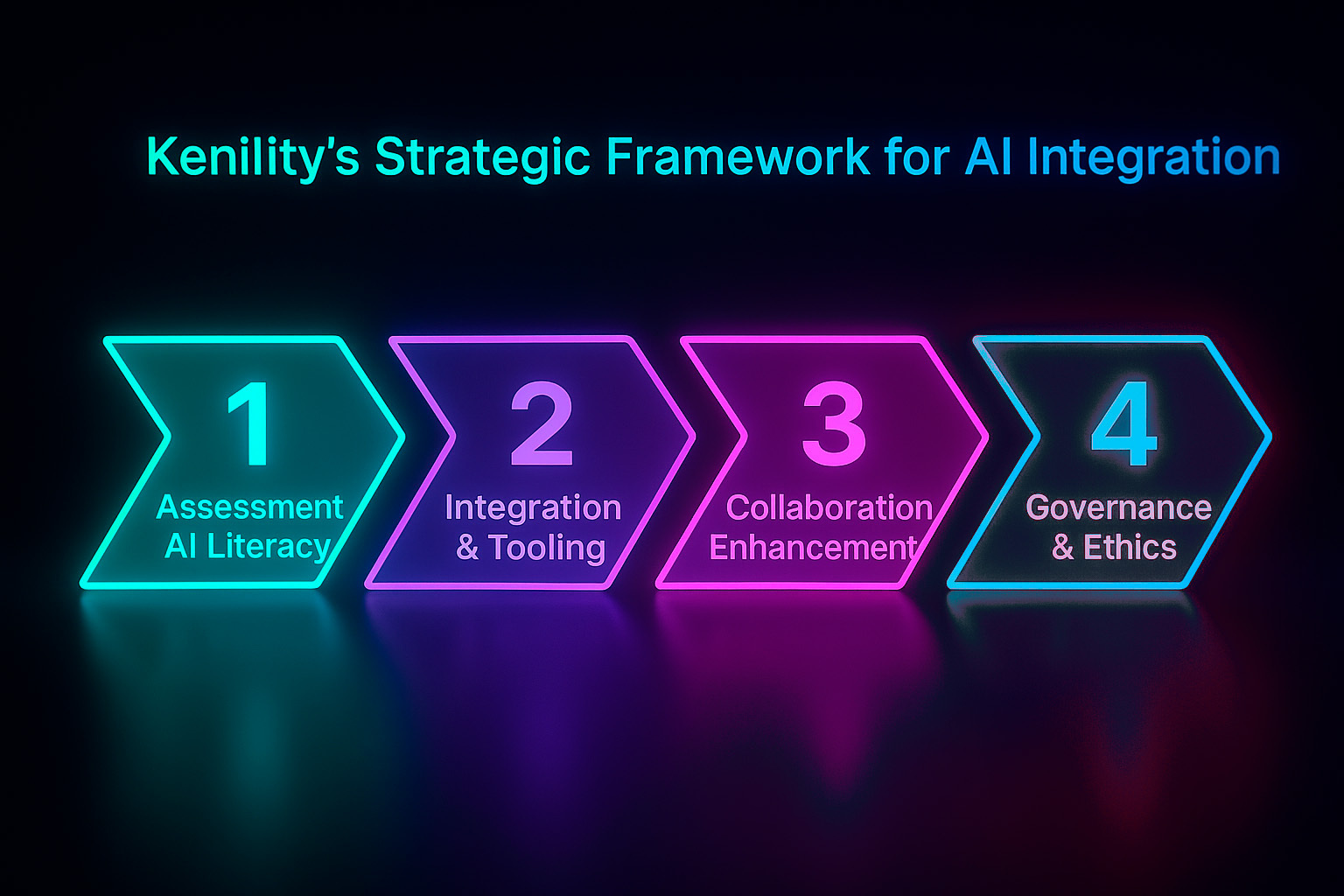 Kenility's Strategic Framework for AI Integration

1
Assessment
AI Literacy

2
Integration
& Tooling

3
Collaboration
Enhancement

4
Governance
& Ethics